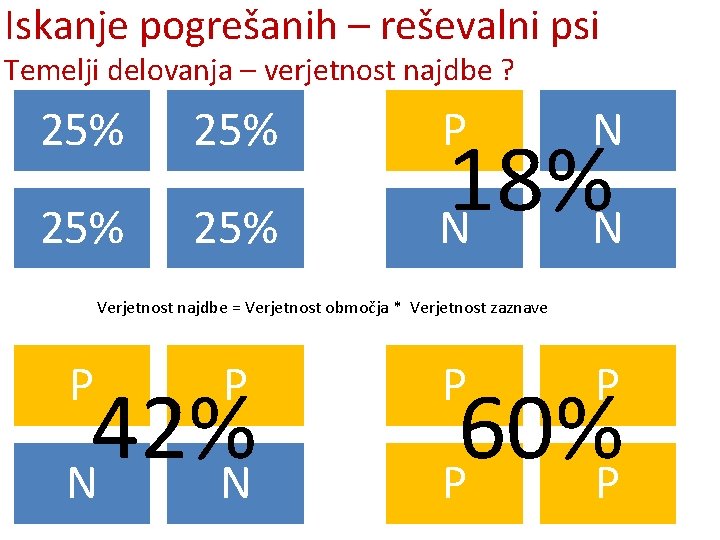 Iskanje pogrešanih – reševalni psi
Temelji delovanja – verjetnost najdbe ?

25% 25%
25% 25%

P N
18%
N N

Verjetnost najdbe = Verjetnost območja * Verjetnost zaznave

P P
42%
N N

P P
60%
P P